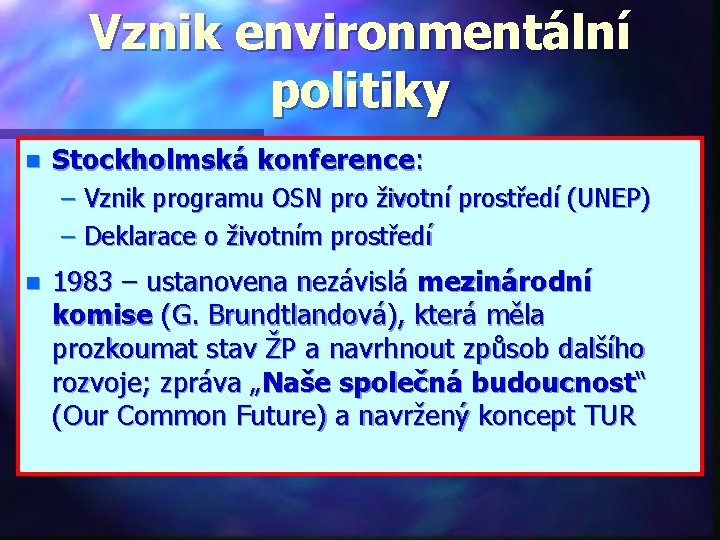 Vznik environmentální politiky

Stockholmská konference:
– Vznik programu OSN pro životní prostředí (UNEP)
– Deklarace o životním prostředí

1983 – ustanovena nezávislá mezinárodní komise (G. Brundtlandová), která měla prozkoumat stav ŽP a navrhnout způsob dalšího rozvoje; zpráva „Naše společná budoucnost“ (Our Common Future) a navržený koncept TUR